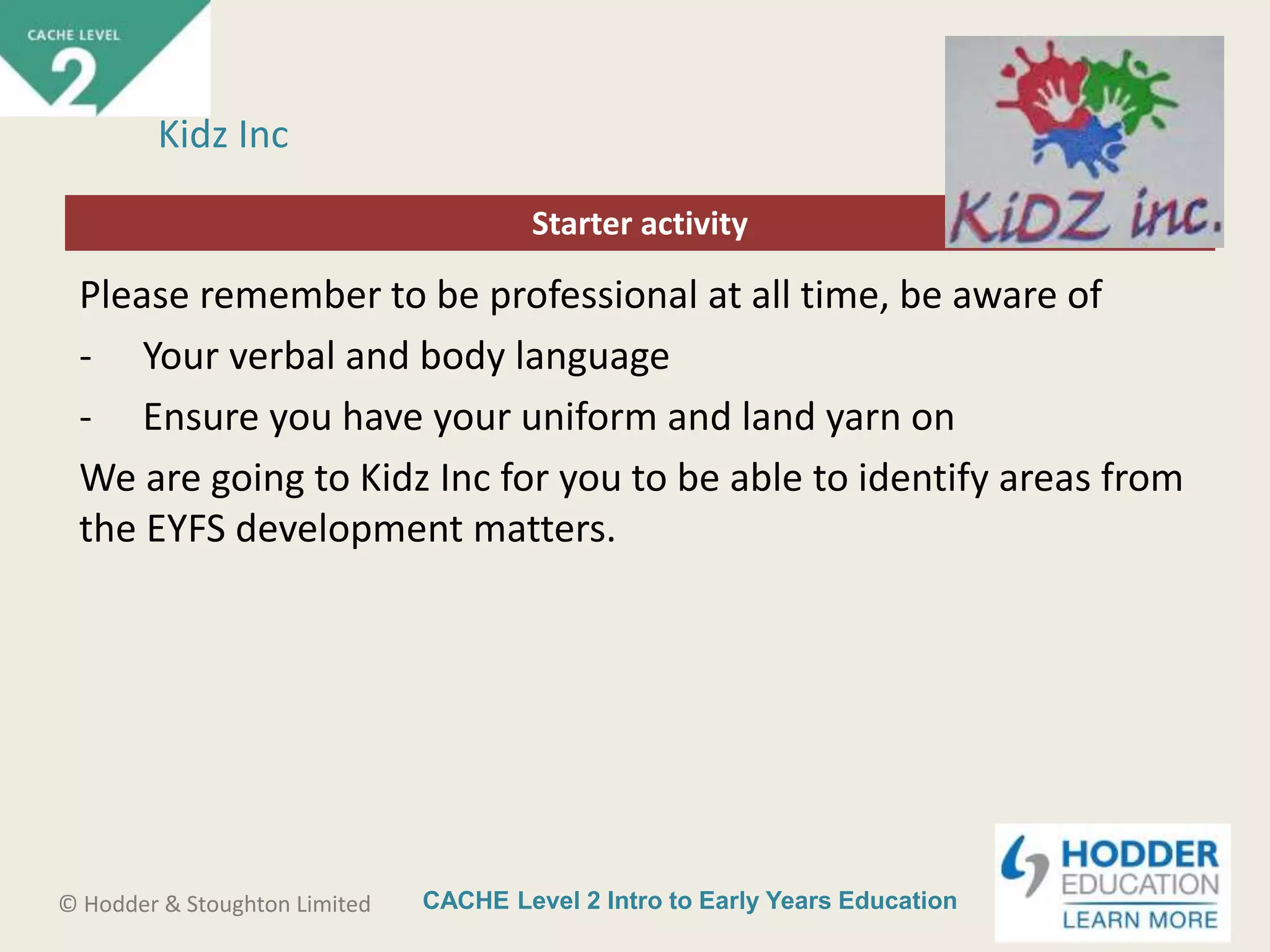 CACHE LEVEL
2

Kidz Inc

KiDZ inc.

Starter activity

Please remember to be professional at all time, be aware of

- Your verbal and body language
- Ensure you have your uniform and land yarn on

We are going to Kidz Inc for you to be able to identify areas from the EYFS development matters.

© Hodder & Stoughton Limited

CACHE Level 2 Intro to Early Years Education

HODDER EDUCATION
LEARN MORE